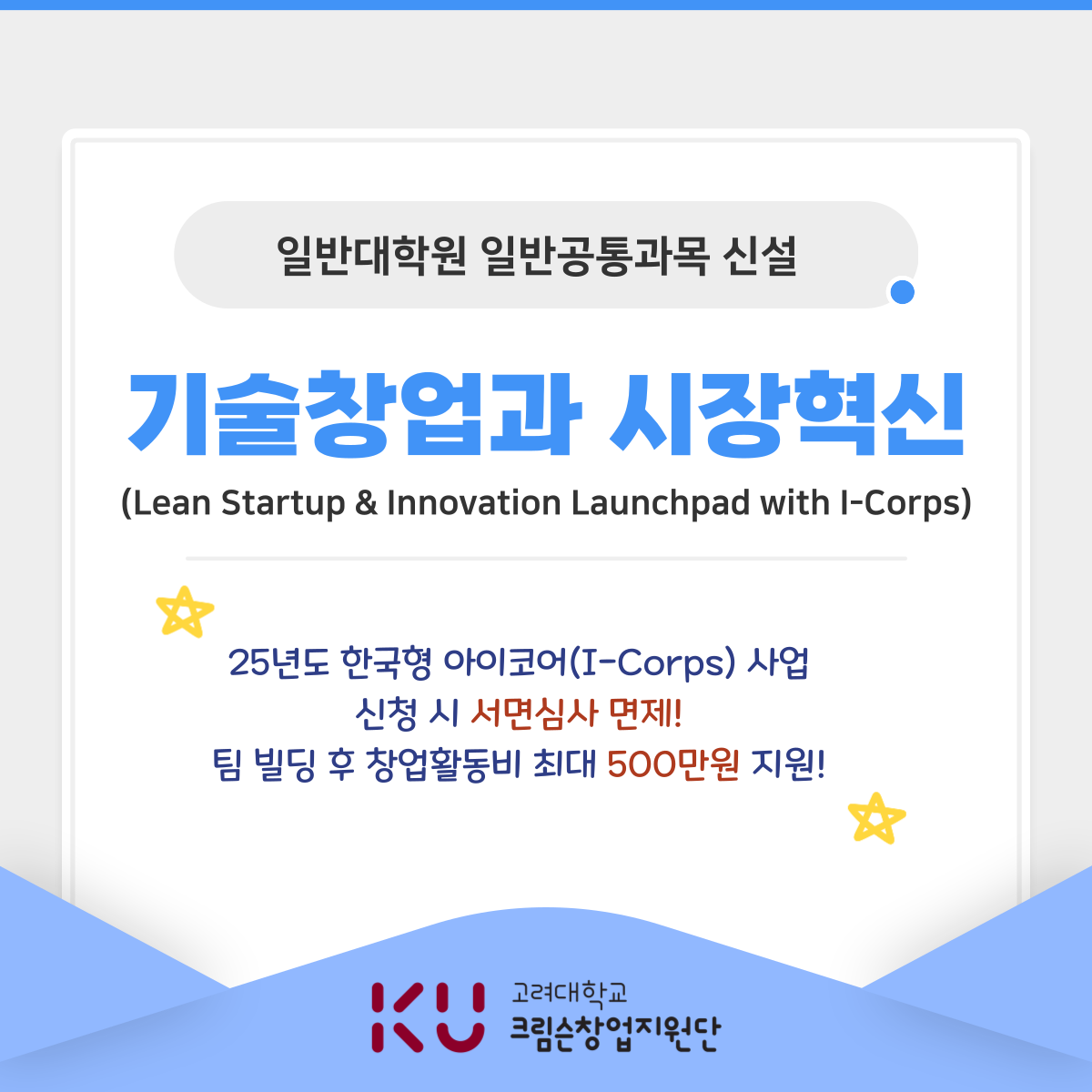 일반대학원 일반공통과목 신설

기술창업과 시장혁신

(Lean Startup & Innovation Launchpad with I-Corps)

25년도 한국형 아이코어(I-Corps) 사업
신청 시 서면심사 면제!
팀 빌딩 후 창업활동비 최대 500만원 지원!

KU 고려대학교
크림슨창업지원단